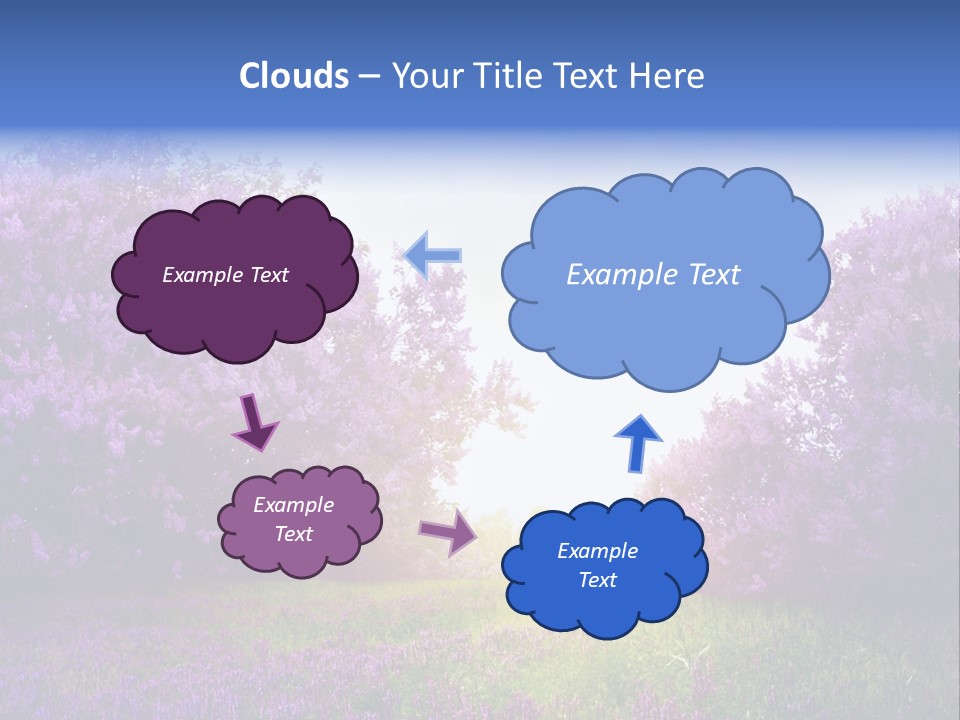 Clouds – Your Title Text Here

Example Text

Example Text

Example Text

Example Text